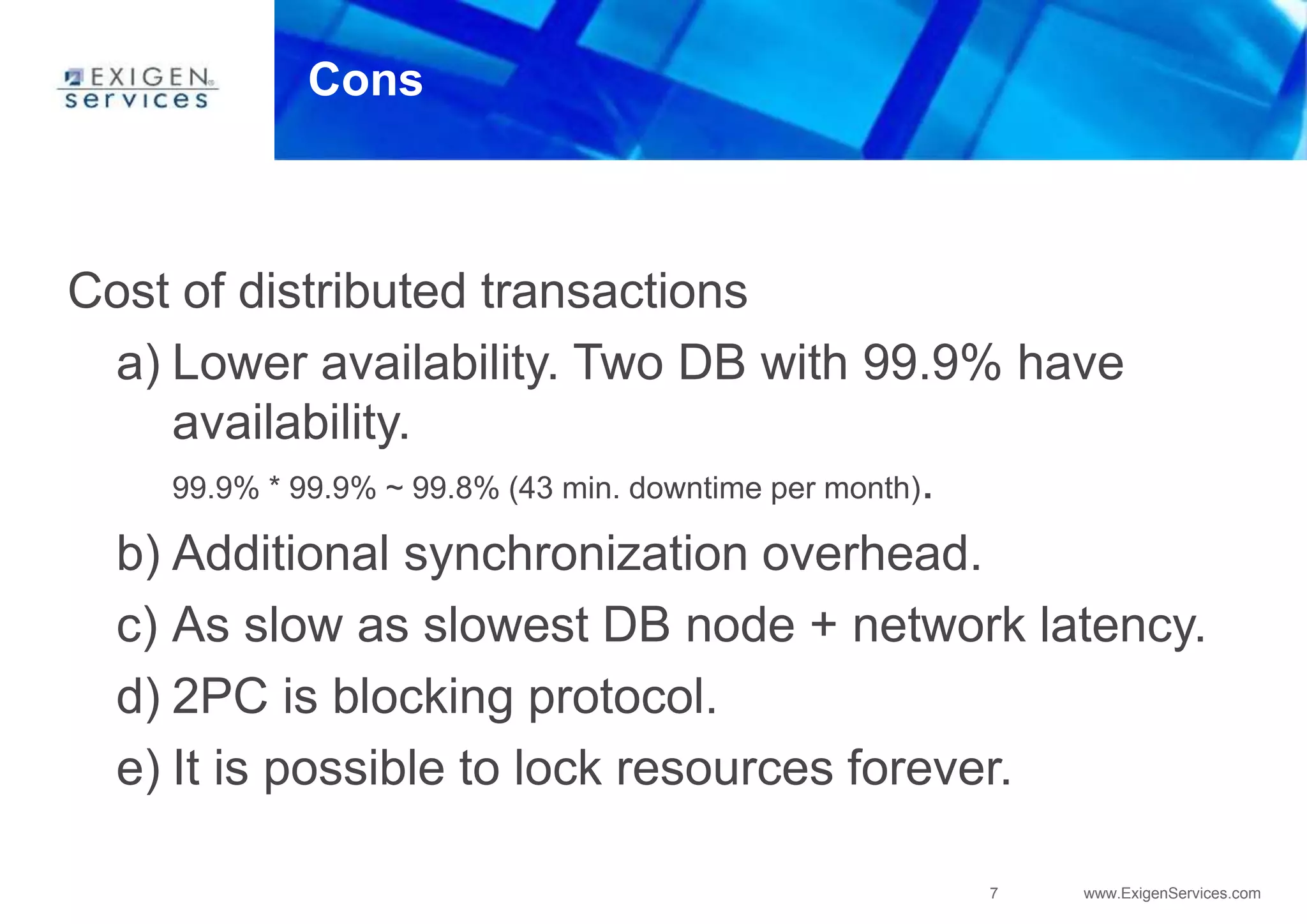 EXIGEN services

Cons

Cost of distributed transactions

a) Lower availability. Two DB with 99.9% have availability.

99.9% * 99.9% ~ 99.8% (43 min. downtime per month).

b) Additional synchronization overhead.

c) As slow as slowest DB node + network latency.

d) 2PC is blocking protocol.

e) It is possible to lock resources forever.

7

www.ExigenServices.com